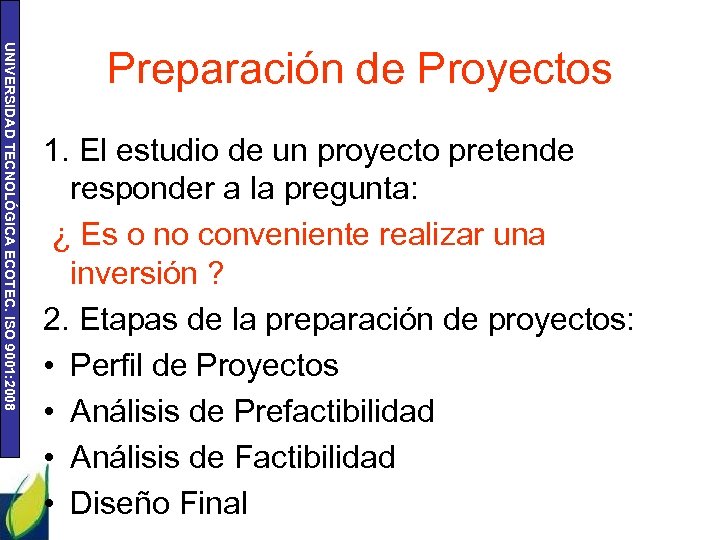 UNIVERSIDAD TECNOLÓGICA ECOTEC. ISO 9001:2008

Preparación de Proyectos

1. El estudio de un proyecto pretende responder a la pregunta:

¿ Es o no conveniente realizar una inversión ?

2. Etapas de la preparación de proyectos:

• Perfil de Proyectos
• Análisis de Prefactibilidad
• Análisis de Factibilidad
• Diseño Final